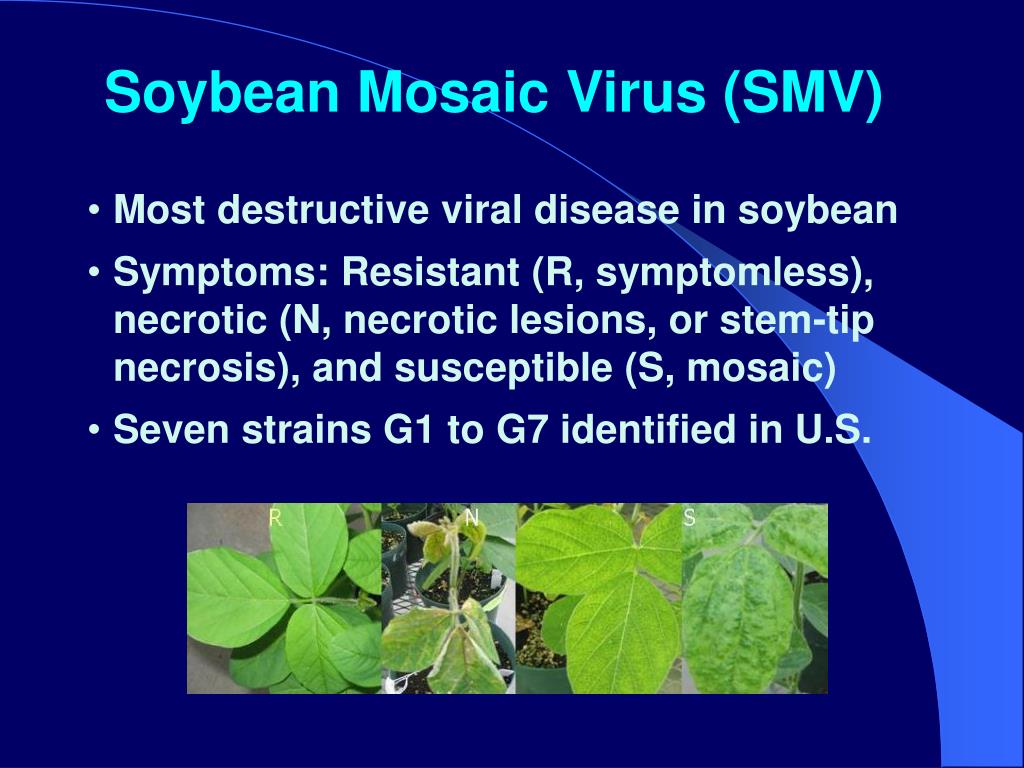 Soybean Mosaic Virus (SMV)

• Most destructive viral disease in soybean
• Symptoms: Resistant (R, symptomless), necrotic (N, necrotic lesions, or stem-tip necrosis), and susceptible (S, mosaic)
• Seven strains G1 to G7 identified in U.S.

R N S